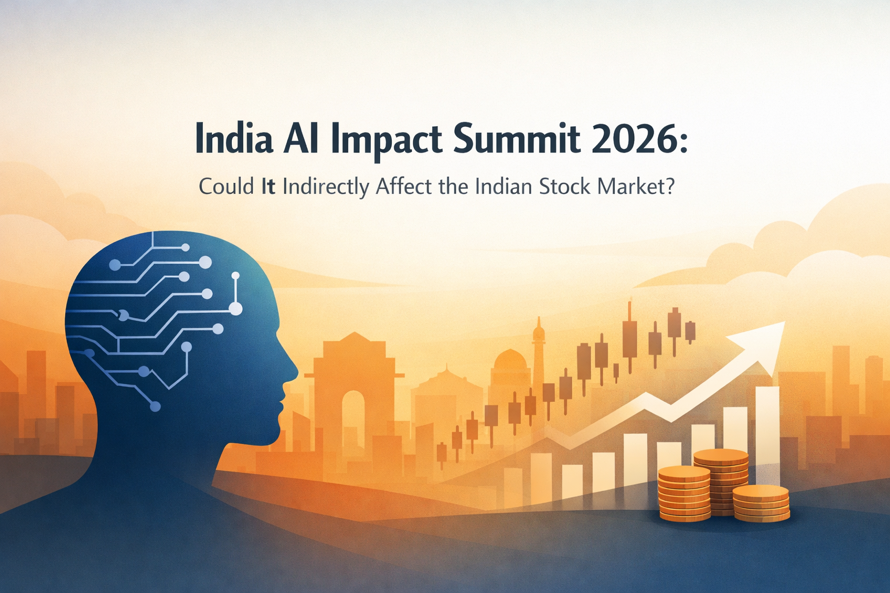 India AI Impact Summit 2026:

Could It Indirectly Affect the Indian Stock Market?